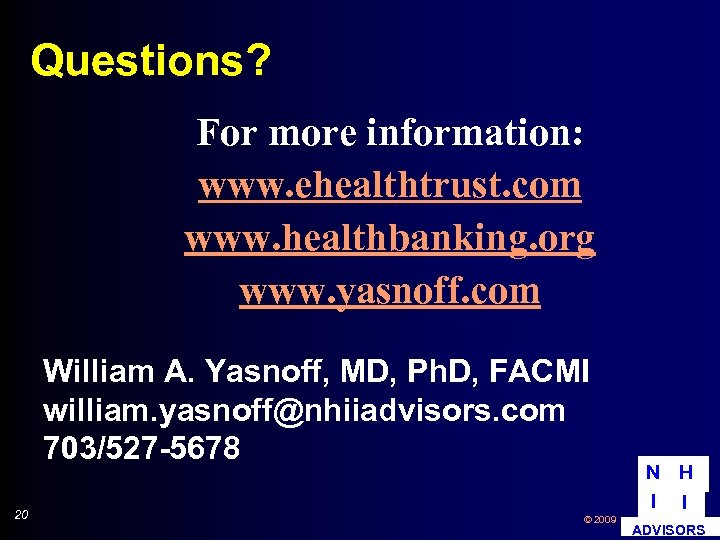 Questions?

For more information:
www.ehealthtrust.com
www.healthbanking.org
www.yasnoff.com

William A. Yasnoff, MD, PhD, FACMI
william.yasnoff@nhiiadvisors.com
703/527-5678

20

© 2009

N H
I I
ADVISORS